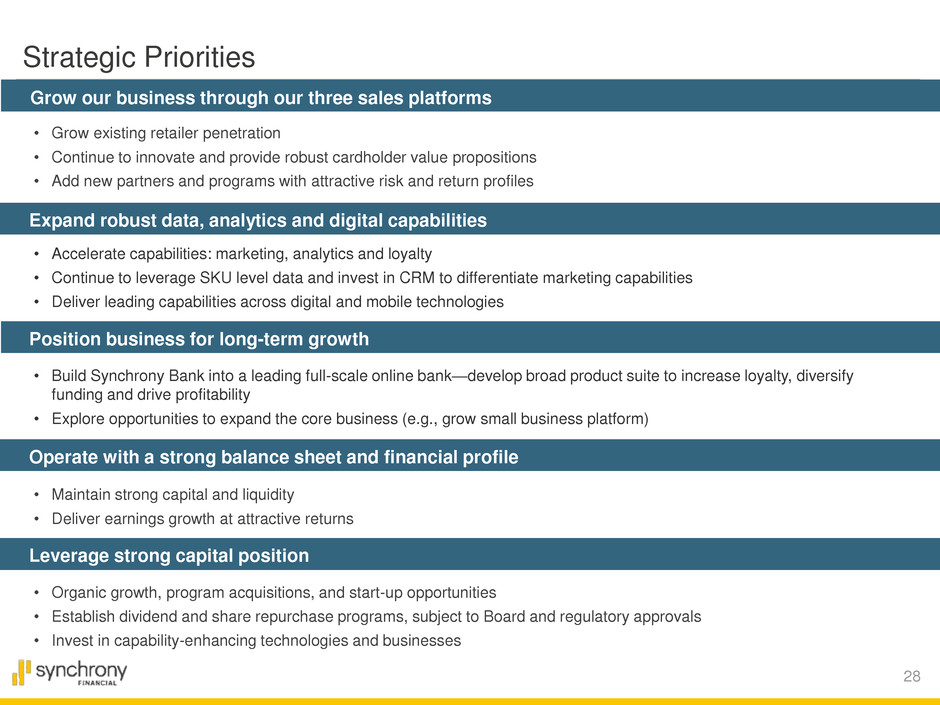 Strategic Priorities

Grow our business through our three sales platforms

• Grow existing retailer penetration
• Continue to innovate and provide robust cardholder value propositions
• Add new partners and programs with attractive risk and return profiles

Expand robust data, analytics and digital capabilities

• Accelerate capabilities: marketing, analytics and loyalty
• Continue to leverage SKU level data and invest in CRM to differentiate marketing capabilities
• Deliver leading capabilities across digital and mobile technologies

Position business for long-term growth

• Build Synchrony Bank into a leading full-scale online bank—develop broad product suite to increase loyalty, diversify funding and drive profitability
• Explore opportunities to expand the core business (e.g., grow small business platform)

Operate with a strong balance sheet and financial profile

• Maintain strong capital and liquidity
• Deliver earnings growth at attractive returns

Leverage strong capital position

• Organic growth, program acquisitions, and start-up opportunities
• Establish dividend and share repurchase programs, subject to Board and regulatory approvals
• Invest in capability-enhancing technologies and businesses

synchrony FINANCIAL

28